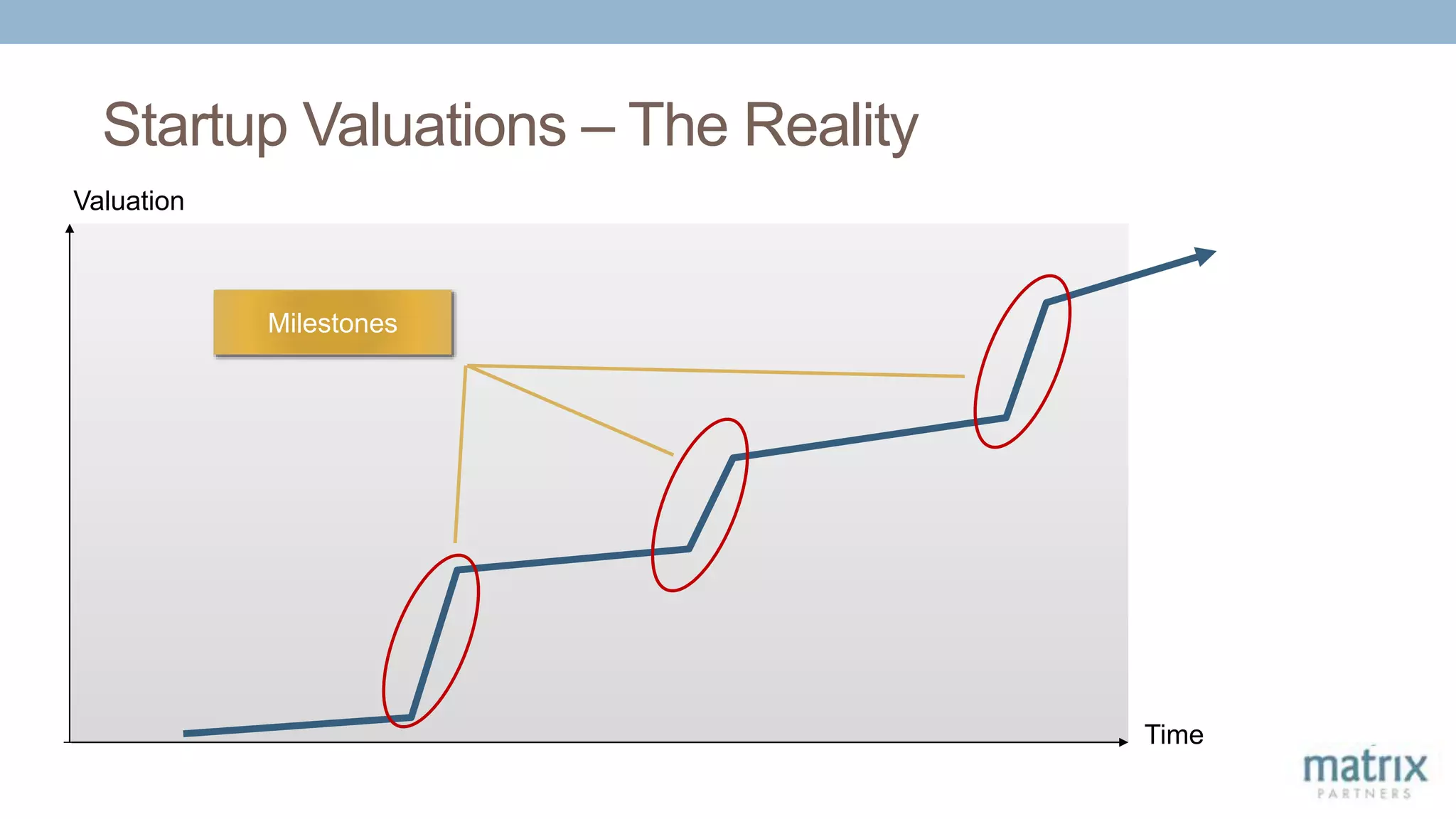 Startup Valuations – The Reality

Valuation

Milestones

Time

matrix
PARTNERS